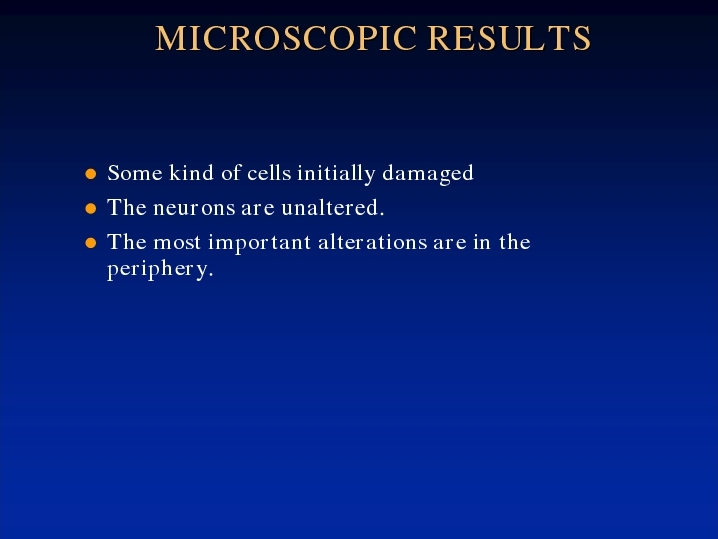 MICROSCOPIC RESULTS

- Some kind of cells initially damaged
- The neurons are unaltered.
- The most important alterations are in the periphery.